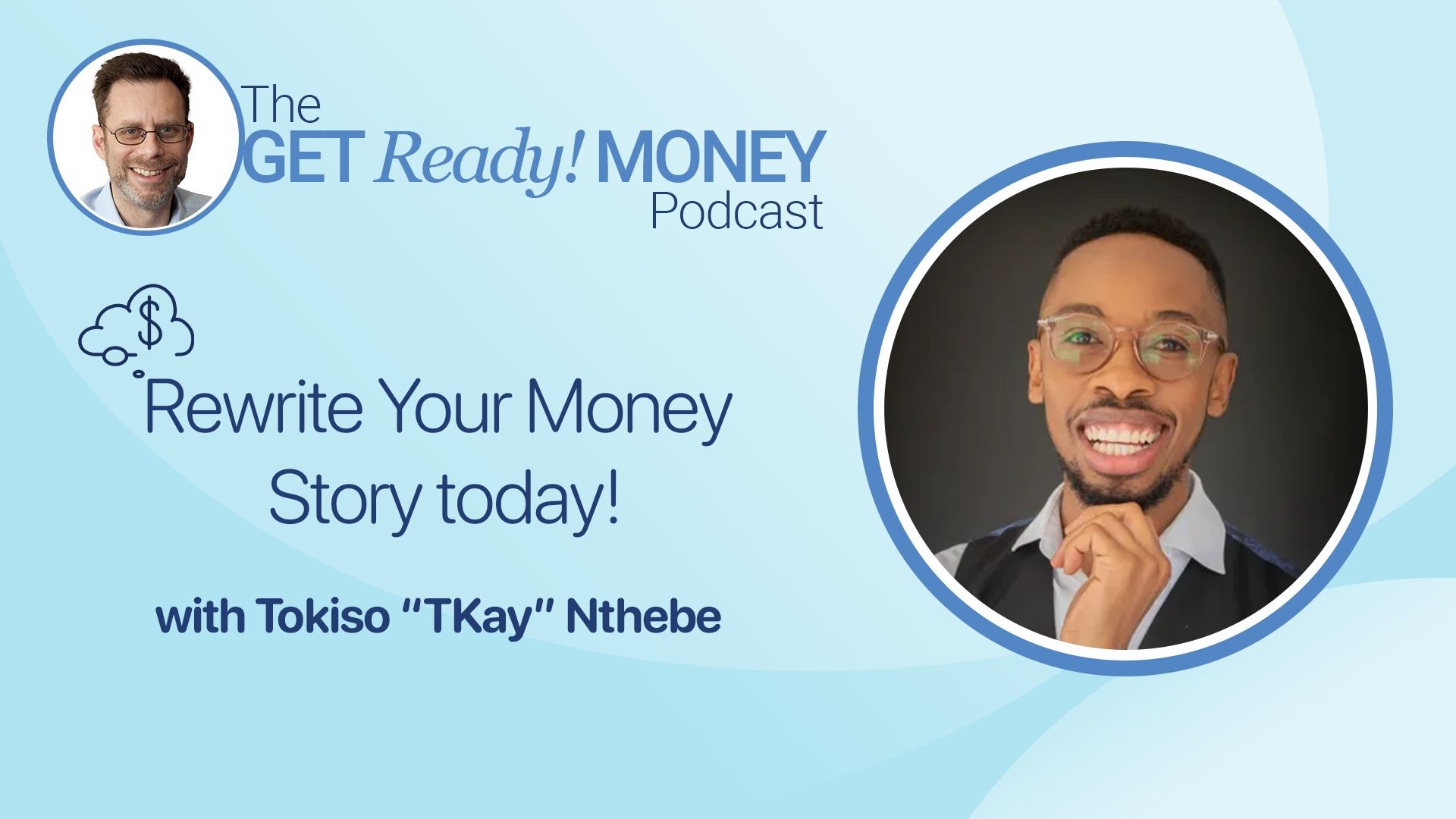 The
GET Ready! MONEY
Podcast

$

Rewrite Your Money Story today!

with Tokiso "TKay" Nthebe